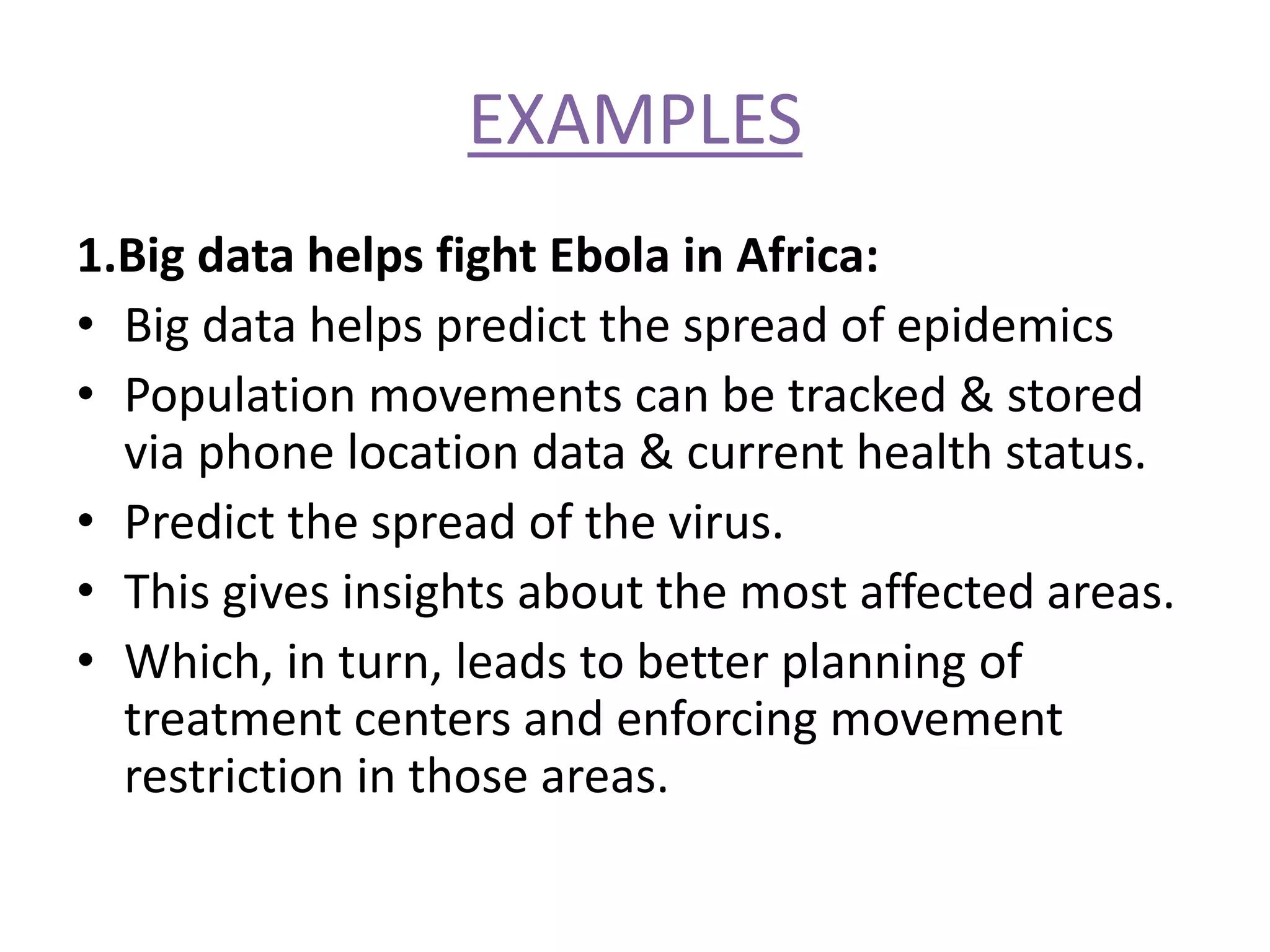 EXAMPLES

1.Big data helps fight Ebola in Africa:
• Big data helps predict the spread of epidemics
• Population movements can be tracked & stored via phone location data & current health status.
• Predict the spread of the virus.
• This gives insights about the most affected areas.
• Which, in turn, leads to better planning of treatment centers and enforcing movement restriction in those areas.